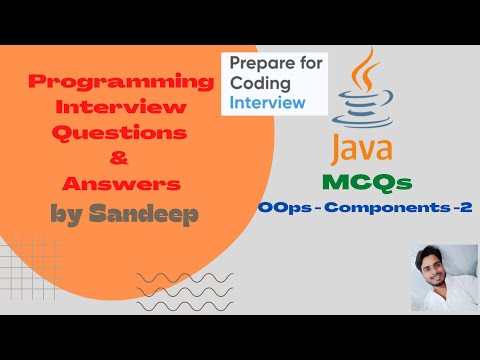 Programming Interview Questions & Answers by Sandeep

Prepare for Coding Interview

Java

MCQs

OOps - Components -2